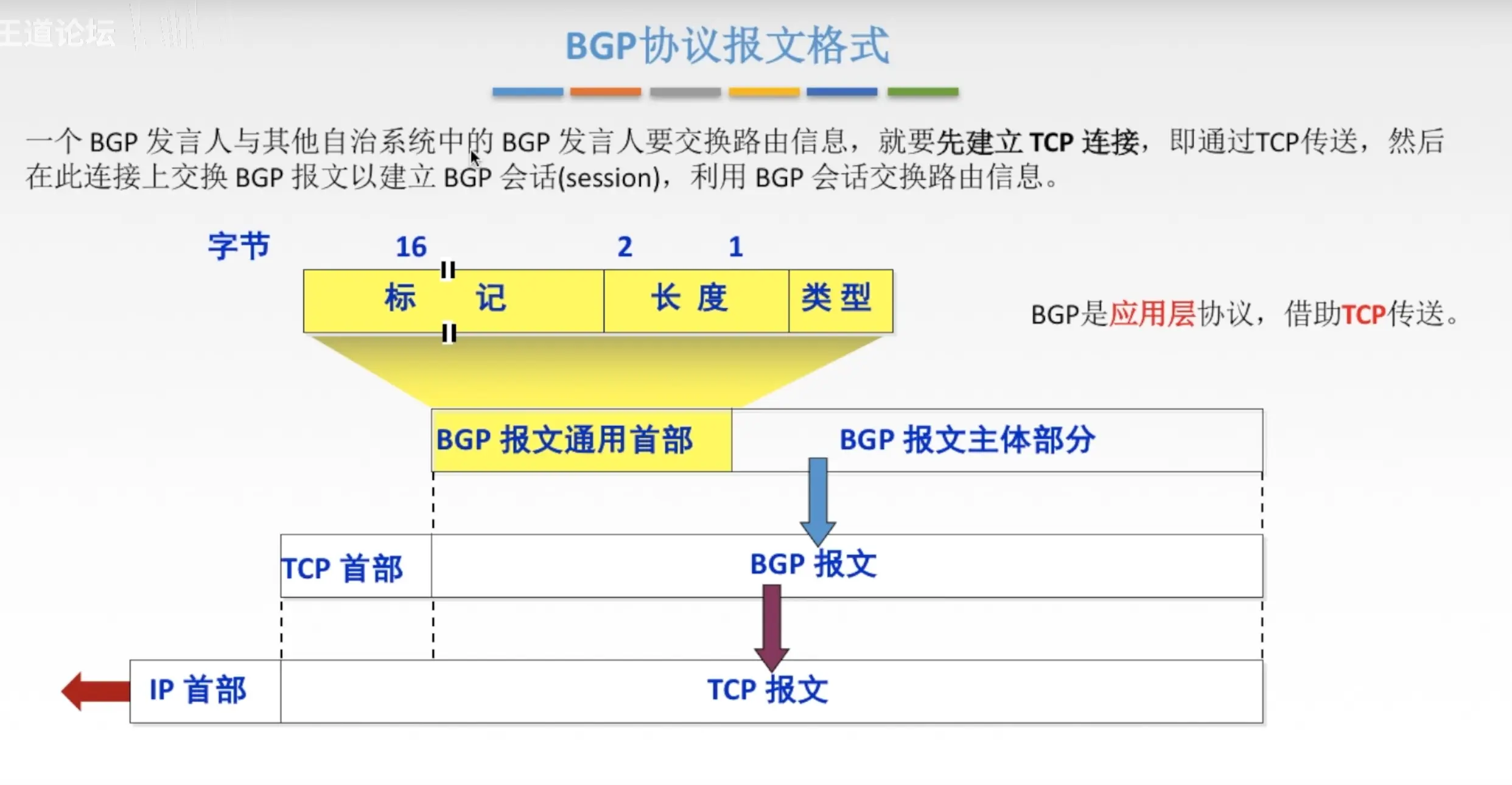 王道论坛

BGP协议报文格式

一个 BGP 发言人与其他自治系统中的 BGP 发言人要交换路由信息，就要先建立 TCP 连接，即通过TCP传送，然后在此连接上交换 BGP 报文以建立 BGP 会话(session)，利用 BGP 会话交换路由信息。

字节 16 2 1

标 记 长 度 类 型

BGP是应用层协议，借助TCP传送。

BGP 报文通用首部 BGP 报文主体部分

TCP 首部 BGP 报文

IP 首部 TCP 报文